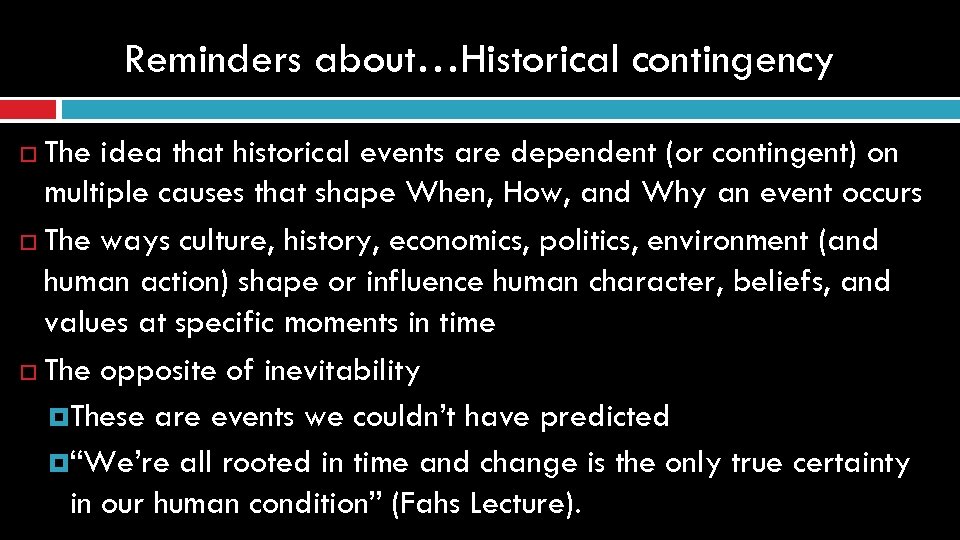 Reminders about…Historical contingency

The idea that historical events are dependent (or contingent) on multiple causes that shape When, How, and Why an event occurs

The ways culture, history, economics, politics, environment (and human action) shape or influence human character, beliefs, and values at specific moments in time

The opposite of inevitability

These are events we couldn't have predicted

"We're all rooted in time and change is the only true certainty in our human condition" (Fahs Lecture).